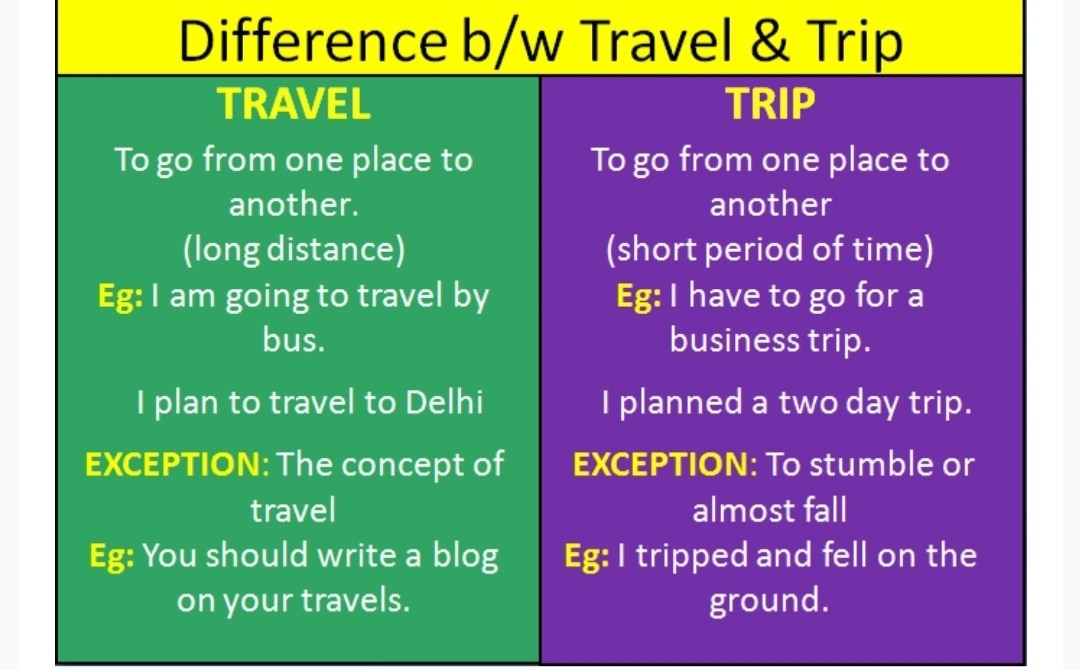 Difference b/w Travel & Trip

TRAVEL

To go from one place to another.
(long distance)

Eg: I am going to travel by bus.

I plan to travel to Delhi

EXCEPTION: The concept of travel

Eg: You should write a blog on your travels.

TRIP

To go from one place to another
(short period of time)

Eg: I have to go for a business trip.

I planned a two day trip.

EXCEPTION: To stumble or almost fall

Eg: I tripped and fell on the ground.